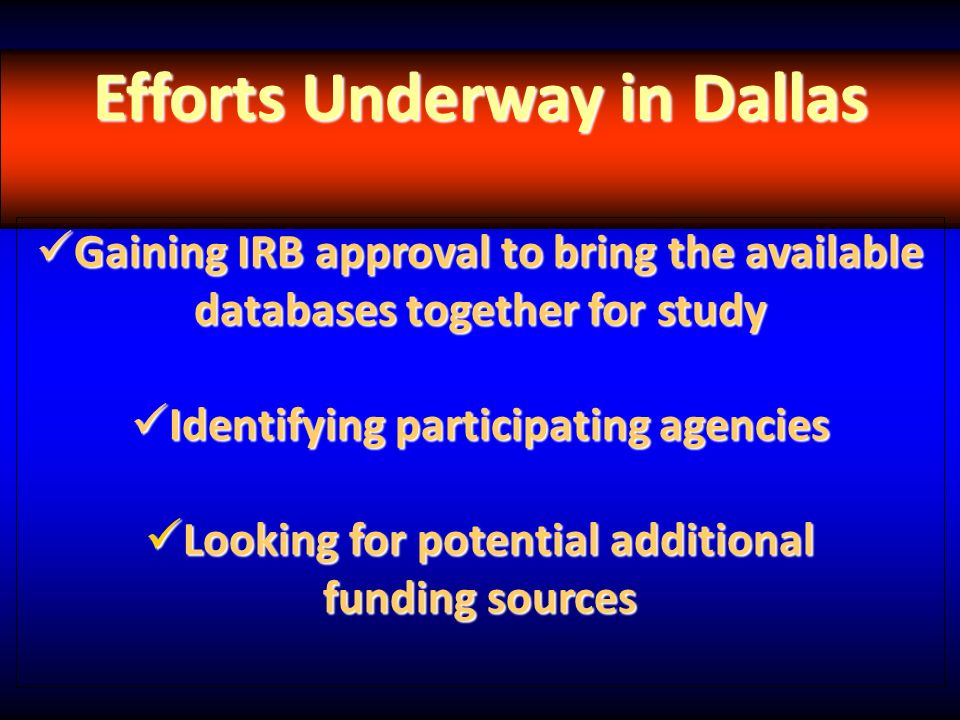 Efforts Underway in Dallas

✓Gaining IRB approval to bring the available databases together for study

✓Identifying participating agencies

✓Looking for potential additional funding sources